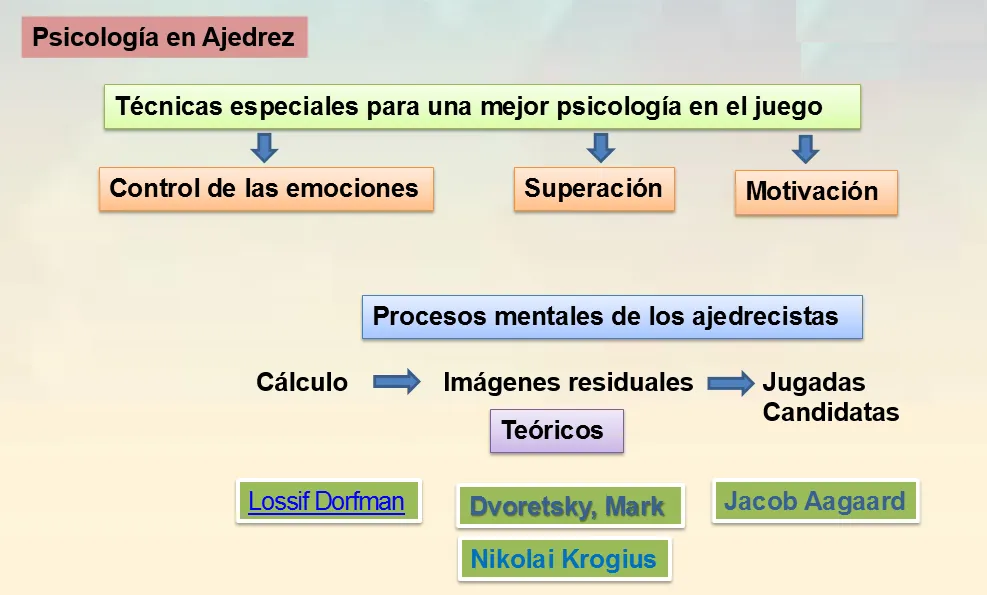 Psicología en Ajedrez

Técnicas especiales para una mejor psicología en el juego

Control de las emociones

Superación

Motivación

Procesos mentales de los ajedrecistas

Cálculo

Imágenes residuales

Jugadas Candidatas

Teóricos

Lossif Dorfman

Dvoretsky, Mark

Jacob Aagaard

Nikolai Krogius